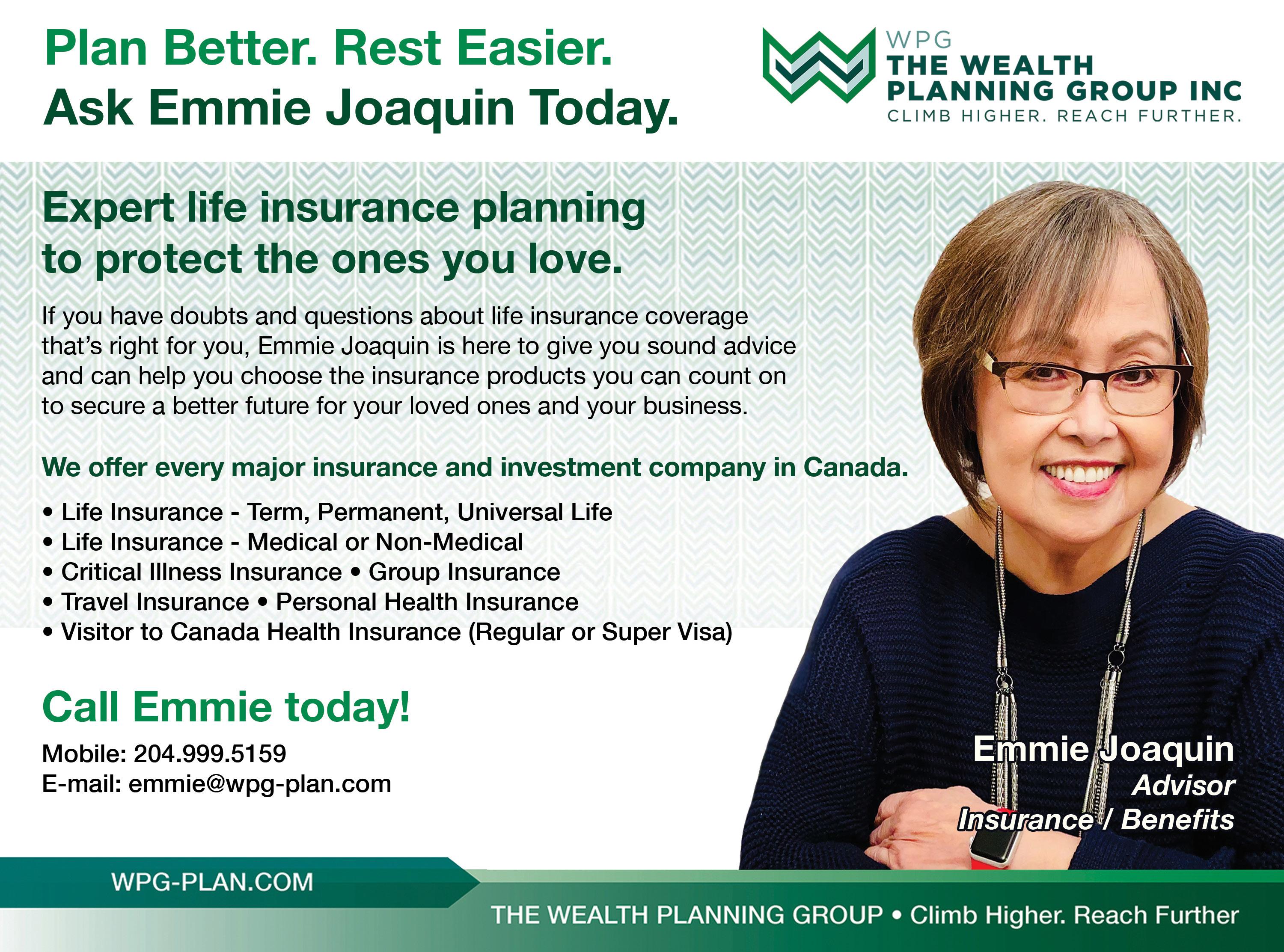 Plan Better. Rest Easier.
Ask Emmie Joaquin Today.

WPG
THE WEALTH
PLANNING GROUP INC
CLIMB HIGHER. REACH FURTHER.

Expert life insurance planning to protect the ones you love.

If you have doubts and questions about life insurance coverage that's right for you, Emmie Joaquin is here to give you sound advice and can help you choose the insurance products you can count on to secure a better future for your loved ones and your business.

We offer every major insurance and investment company in Canada.

• Life Insurance - Term, Permanent, Universal Life
• Life Insurance - Medical or Non-Medical
• Critical Illness Insurance • Group Insurance
• Travel Insurance • Personal Health Insurance
• Visitor to Canada Health Insurance (Regular or Super Visa)

Call Emmie today!

Mobile: 204.999.5159
E-mail: emmie@wpg-plan.com

Emmie Joaquin
Advisor
Insurance / Benefits

WPG-PLAN.COM

THE WEALTH PLANNING GROUP • Climb Higher. Reach Further